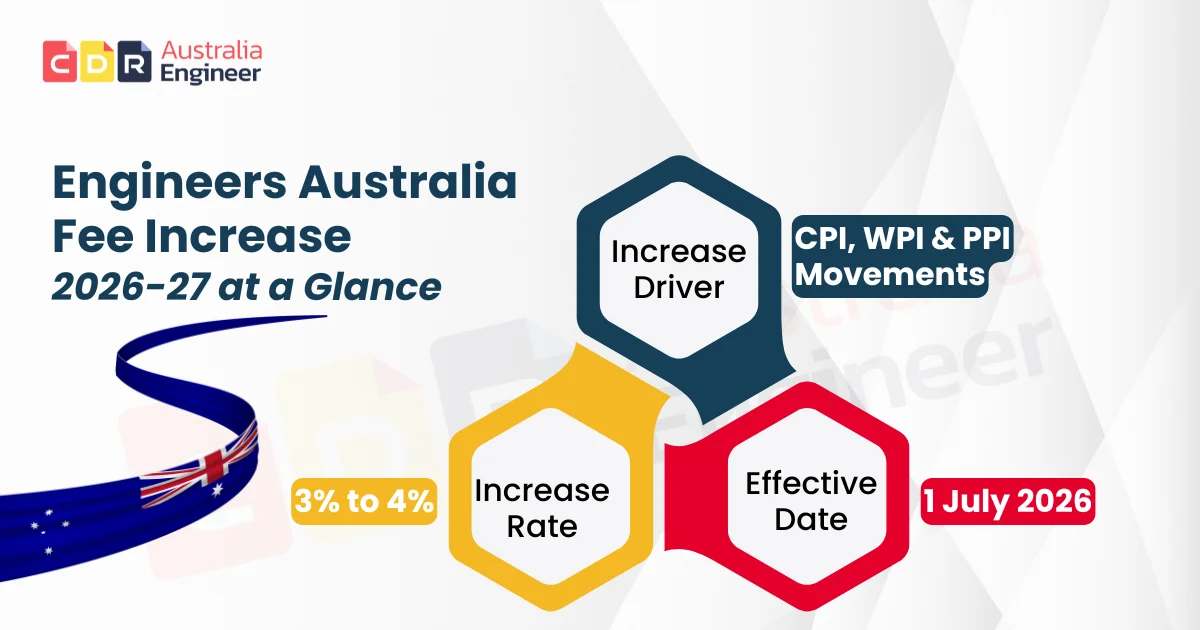 CDR Australia Engineer

Engineers Australia Fee Increase
2026-27 at a Glance

Increase Driver

CPI, WPI & PPI Movements

3% to 4%

Increase Rate

Effective Date

1 July 2026